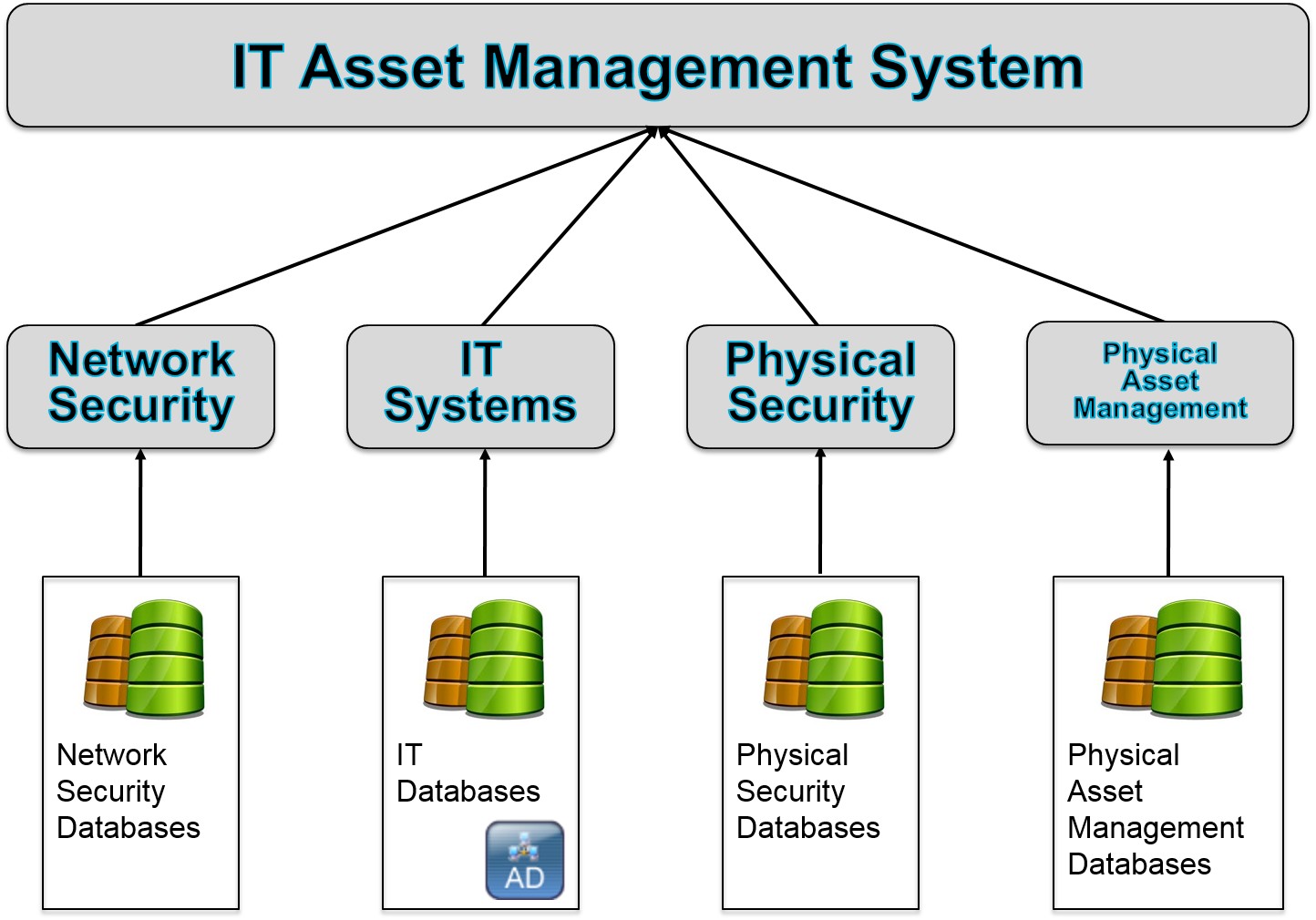 IT Asset Management System

Network Security

IT Systems

Physical Security

Physical Asset Management

Network Security Databases

IT Databases

AD

Physical Security Databases

Physical Asset Management Databases